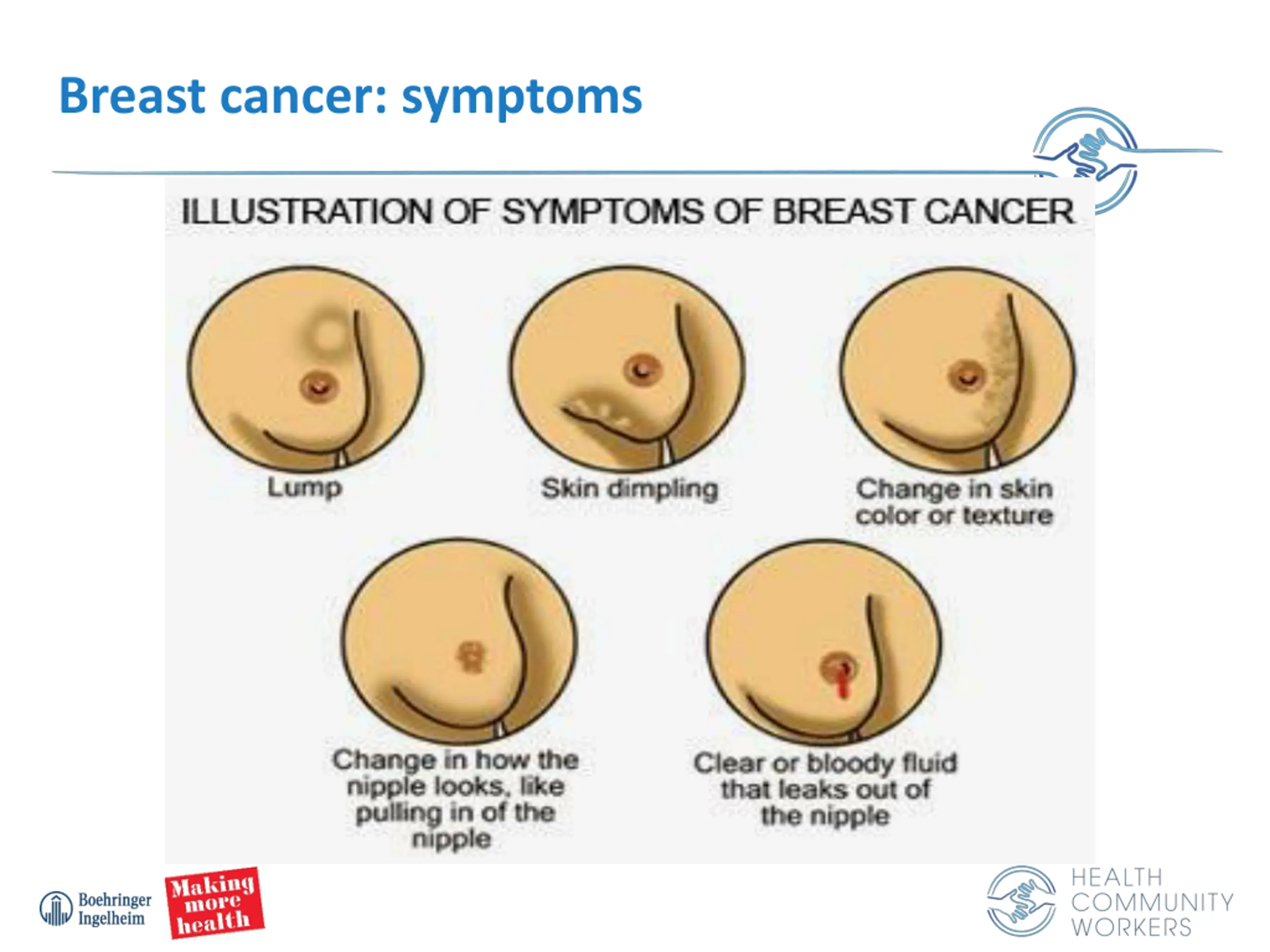 Breast cancer: symptoms

ILLUSTRATION OF SYMPTOMS OF BREAST CANCER

Lump

Skin dimpling

Change in skin color or texture

Change in how the nipple looks, like pulling in of the nipple

Clear or bloody fluid that leaks out of the nipple

Boehringer Ingelheim

Making more health

HEALTH COMMUNITY WORKERS